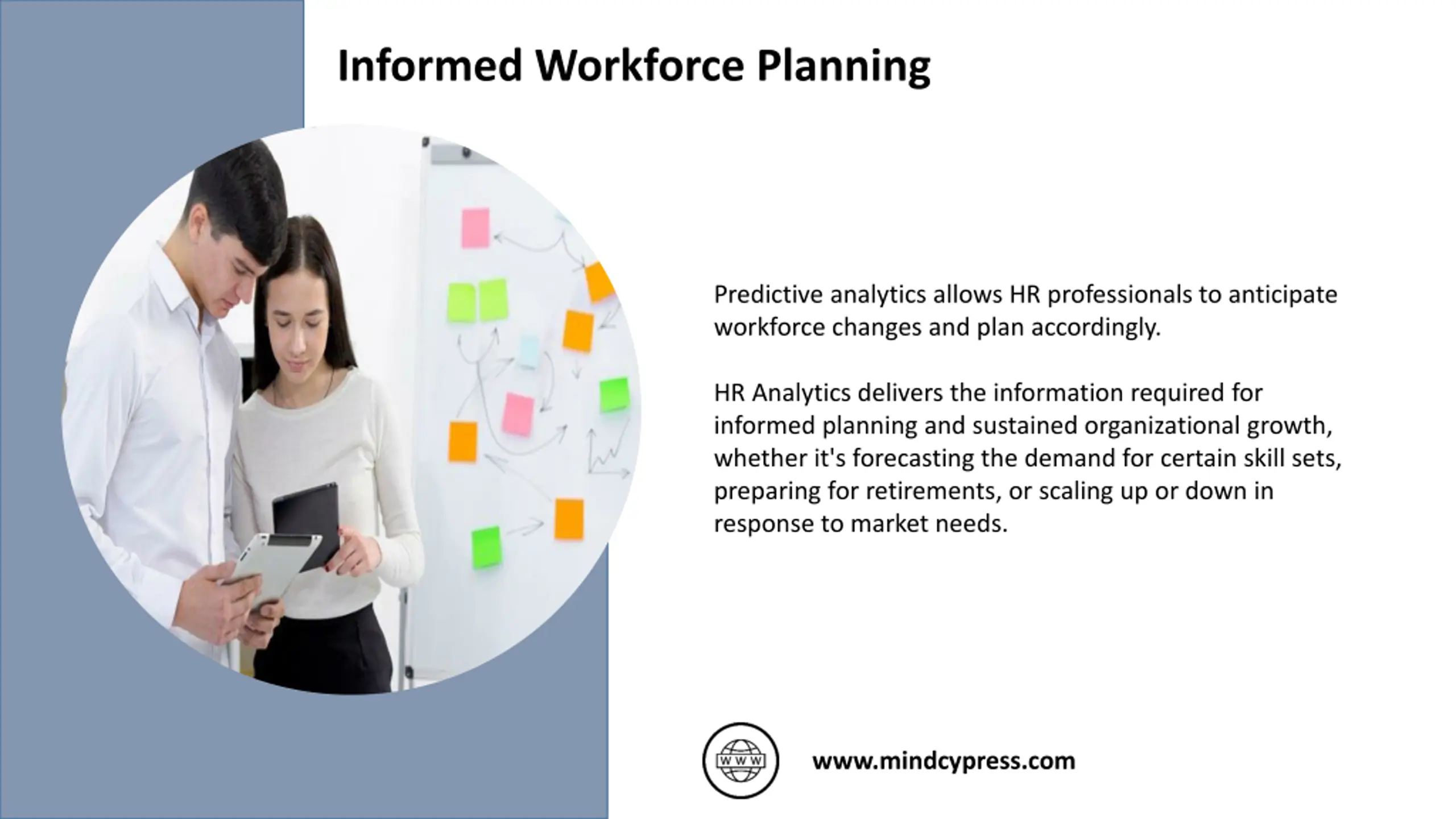 Informed Workforce Planning

Predictive analytics allows HR professionals to anticipate workforce changes and plan accordingly.

HR Analytics delivers the information required for informed planning and sustained organizational growth, whether it's forecasting the demand for certain skill sets, preparing for retirements, or scaling up or down in response to market needs.

WWW

www.mindcypress.com